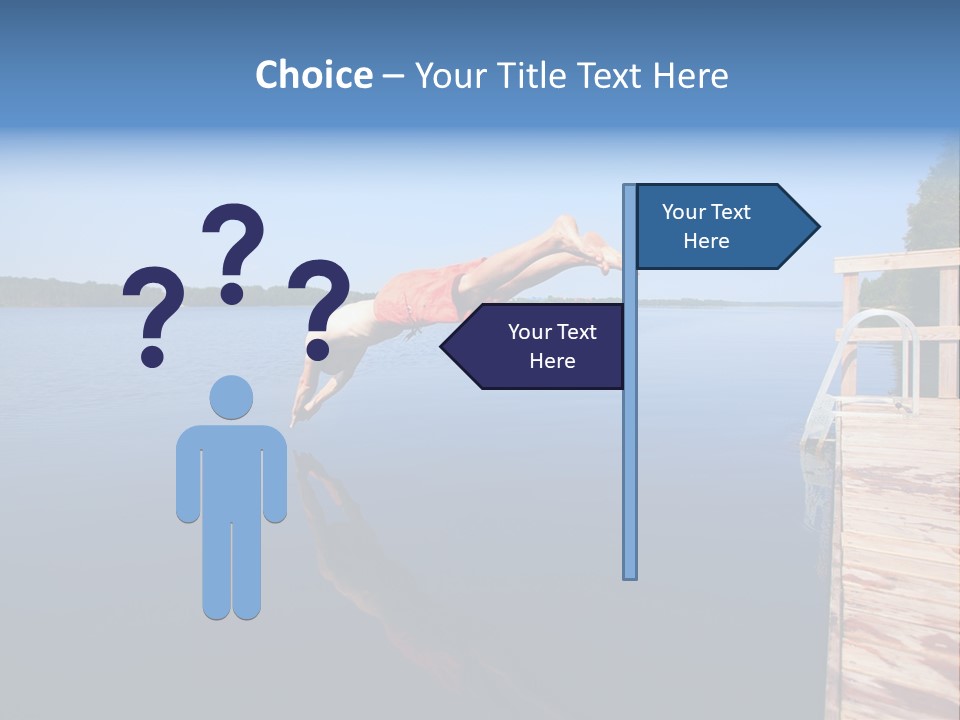 Choice – Your Title Text Here

???

Your Text Here

Your Text Here